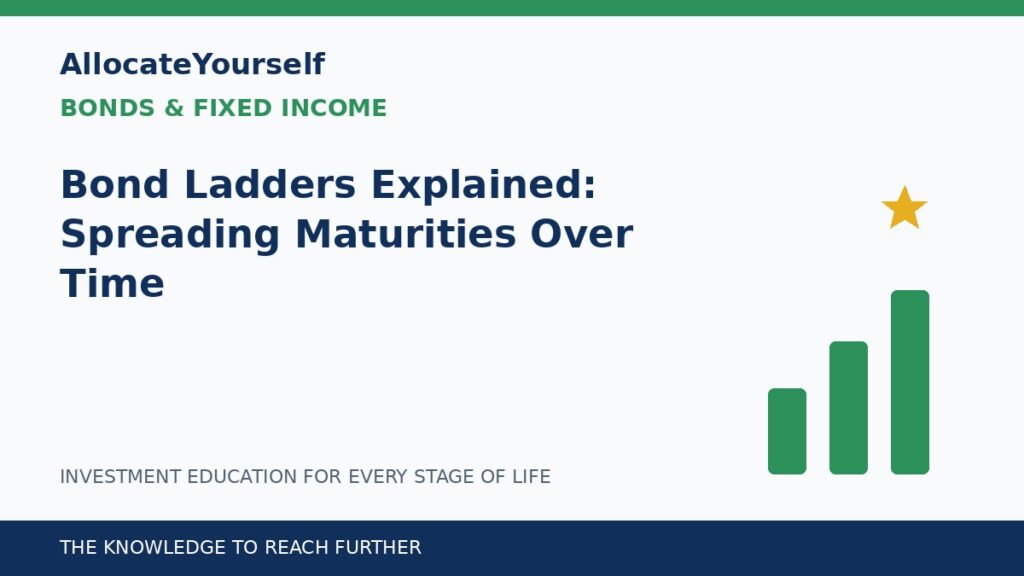 AllocateYourself

BONDS & FIXED INCOME

Bond Ladders Explained: Spreading Maturities Over Time

INVESTMENT EDUCATION FOR EVERY STAGE OF LIFE

THE KNOWLEDGE TO REACH FURTHER